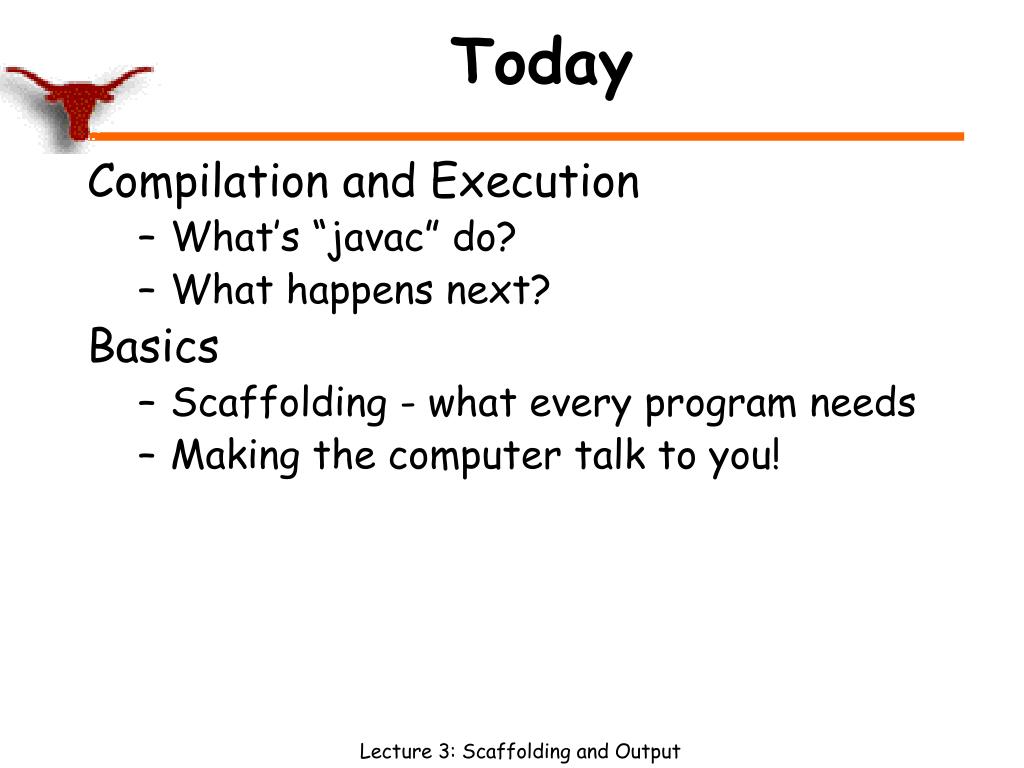 Today

Compilation and Execution
– What’s “javac” do?
– What happens next?

Basics
– Scaffolding - what every program needs
– Making the computer talk to you!

Lecture 3: Scaffolding and Output